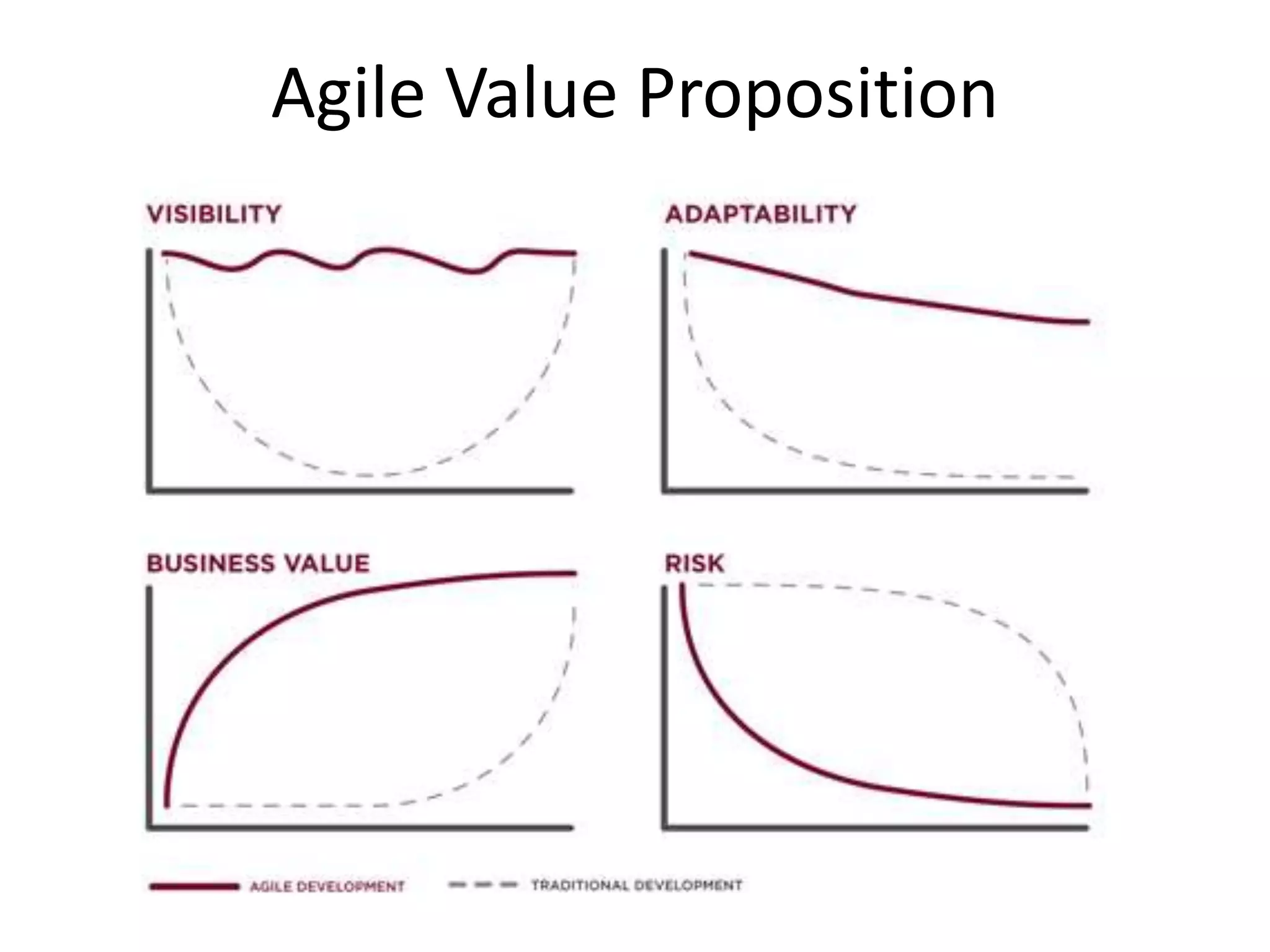 Agile Value Proposition

VISIBILITY

ADAPTABILITY

BUSINESS VALUE

RISK

AGILE DEVELOPMENT

TRADITIONAL DEVELOPMENT